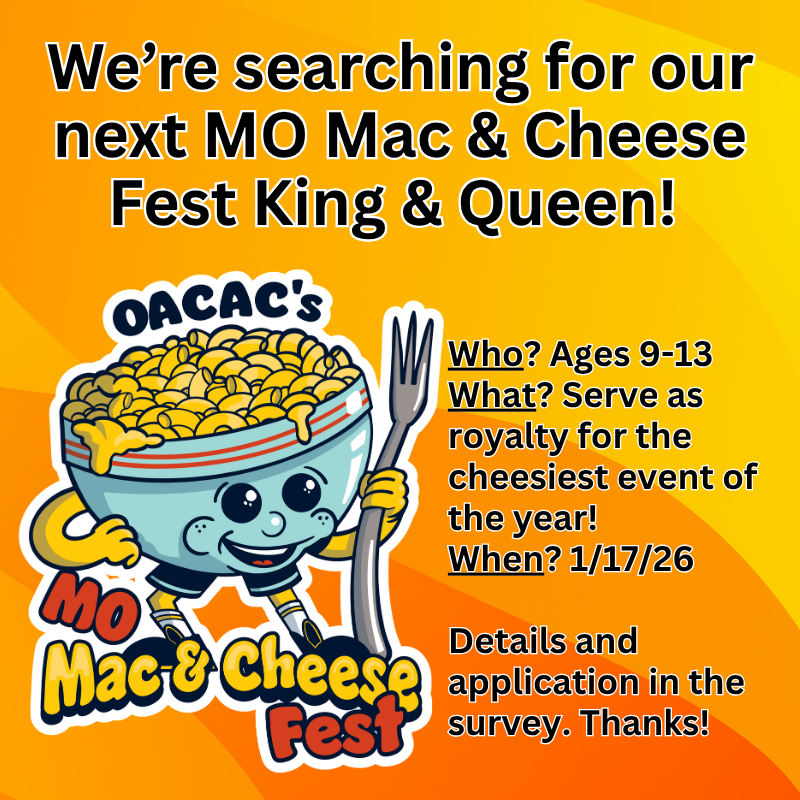 We're searching for our next MO Mac & Cheese Fest King & Queen!

OACAC's

MO
Mac & Cheese
Fest

Who? Ages 9-13
What? Serve as royalty for the cheesiest event of the year!
When? 1/17/26

Details and application in the survey. Thanks!